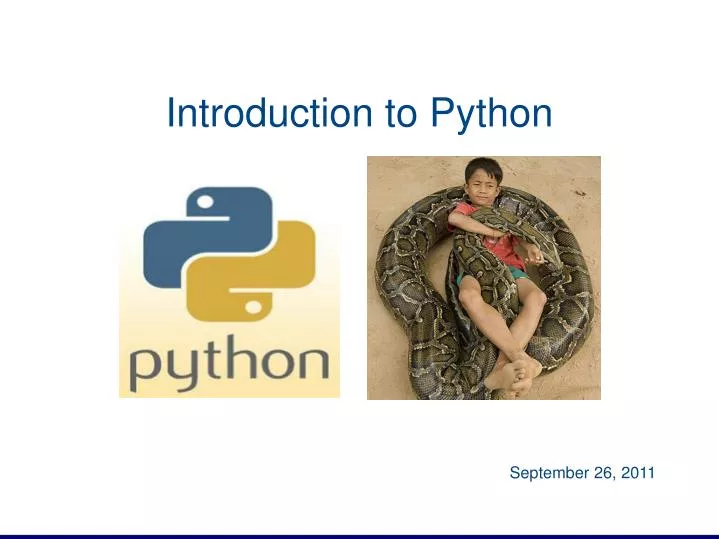 Introduction to Python

python

September 26, 2011